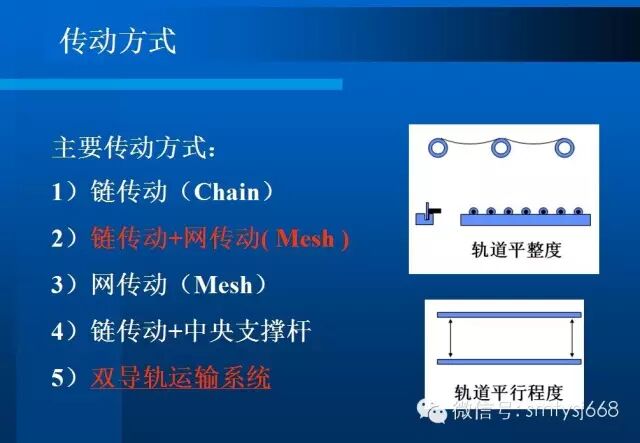 传动方式

主要传动方式：

1）链传动（Chain）

2）链传动+网传动( Mesh )

3）网传动（Mesh）

4）链传动+中央支撑杆

5）双导轨运输系统

轨道平整度

轨道平行程度

微信号: smtysj668